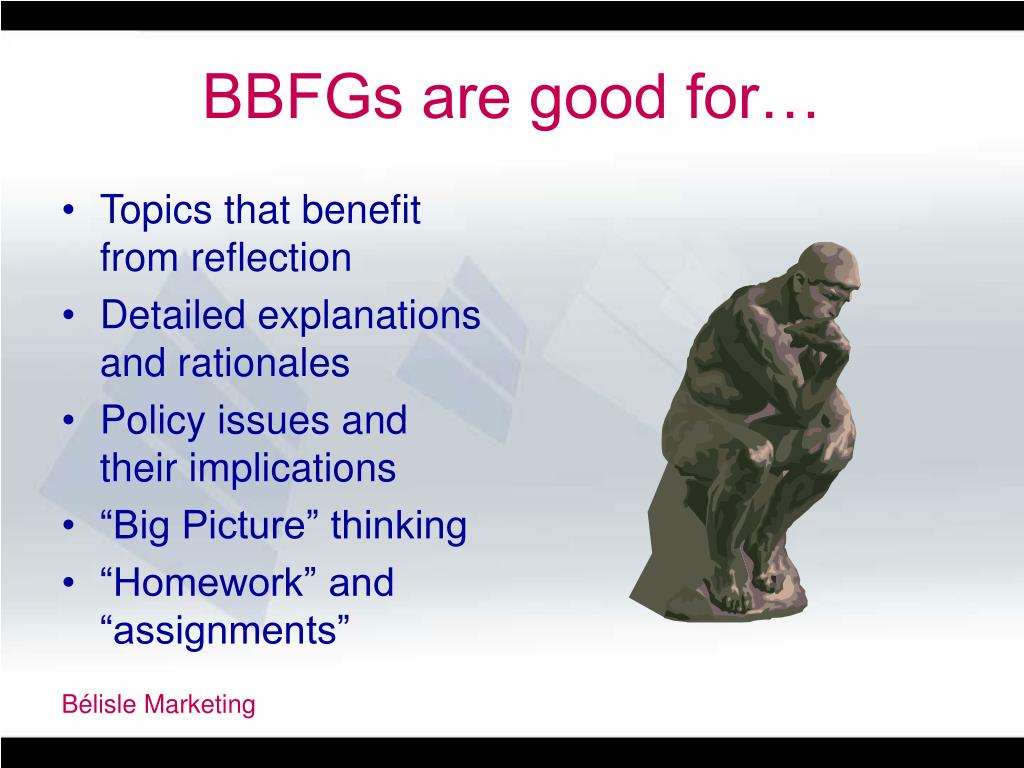 BBFGs are good for…

• Topics that benefit from reflection
• Detailed explanations and rationales
• Policy issues and their implications
• “Big Picture” thinking
• “Homework” and “assignments”

Bélisle Marketing